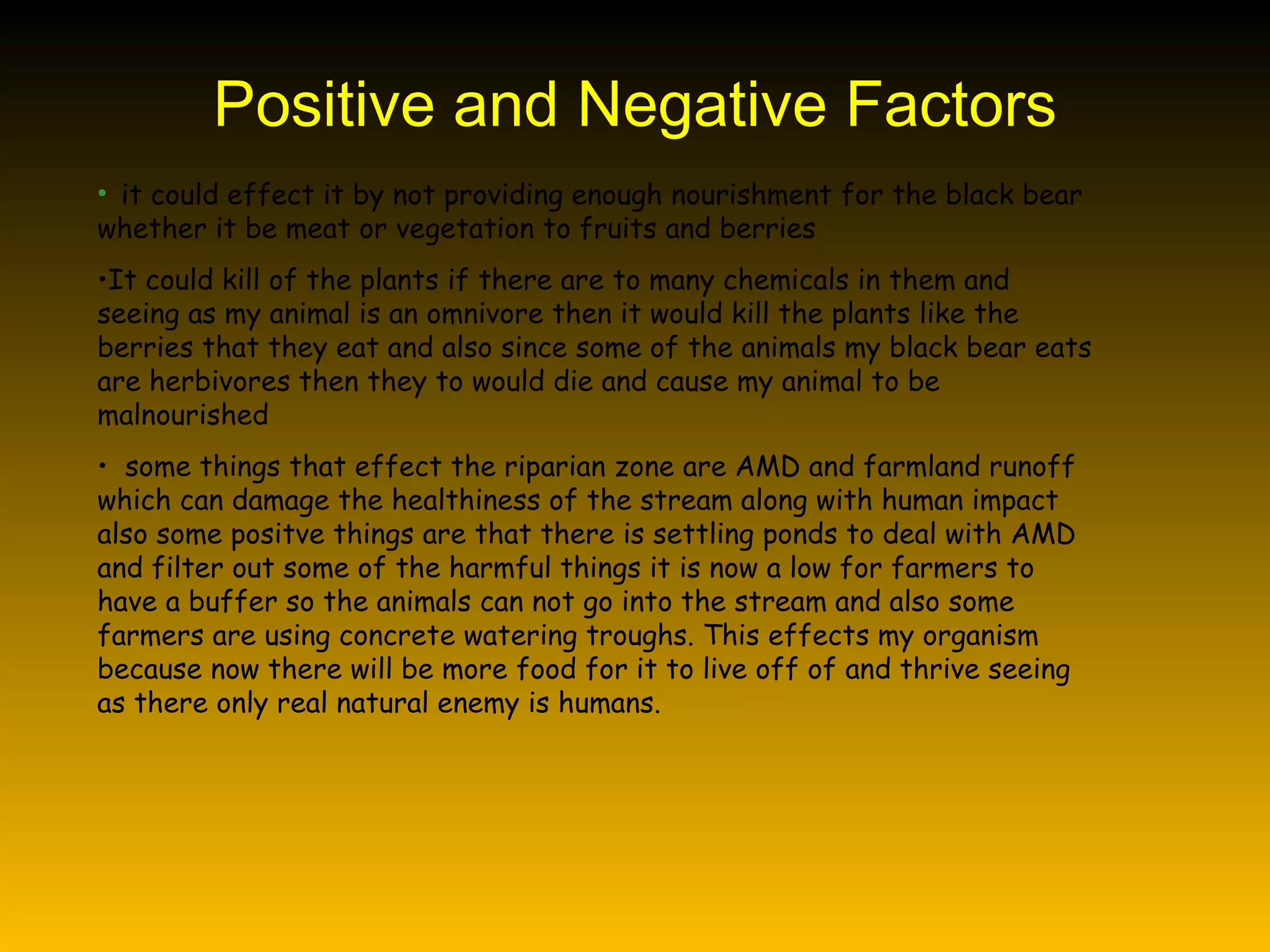 Positive and Negative Factors

• it could effect it by not providing enough nourishment for the black bear whether it be meat or vegetation to fruits and berries

•It could kill of the plants if there are to many chemicals in them and seeing as my animal is an omnivore then it would kill the plants like the berries that they eat and also since some of the animals my black bear eats are herbivores then they to would die and cause my animal to be malnourished

• some things that effect the riparian zone are AMD and farmland runoff which can damage the healthiness of the stream along with human impact also some positve things are that there is settling ponds to deal with AMD and filter out some of the harmful things it is now a low for farmers to have a buffer so the animals can not go into the stream and also some farmers are using concrete watering troughs. This effects my organism because now there will be more food for it to live off of and thrive seeing as there only real natural enemy is humans.